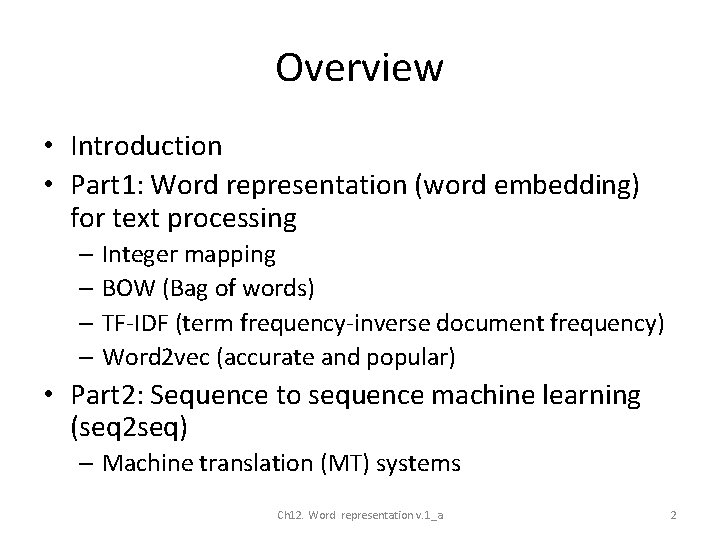 Overview

• Introduction
• Part1: Word representation (word embedding) for text processing
– Integer mapping
– BOW (Bag of words)
– TF-IDF (term frequency-inverse document frequency)
– Word2vec (accurate and popular)
• Part2: Sequence to sequence machine learning (seq2seq)
– Machine translation (MT) systems

Ch12. Word representation v.1_a

2